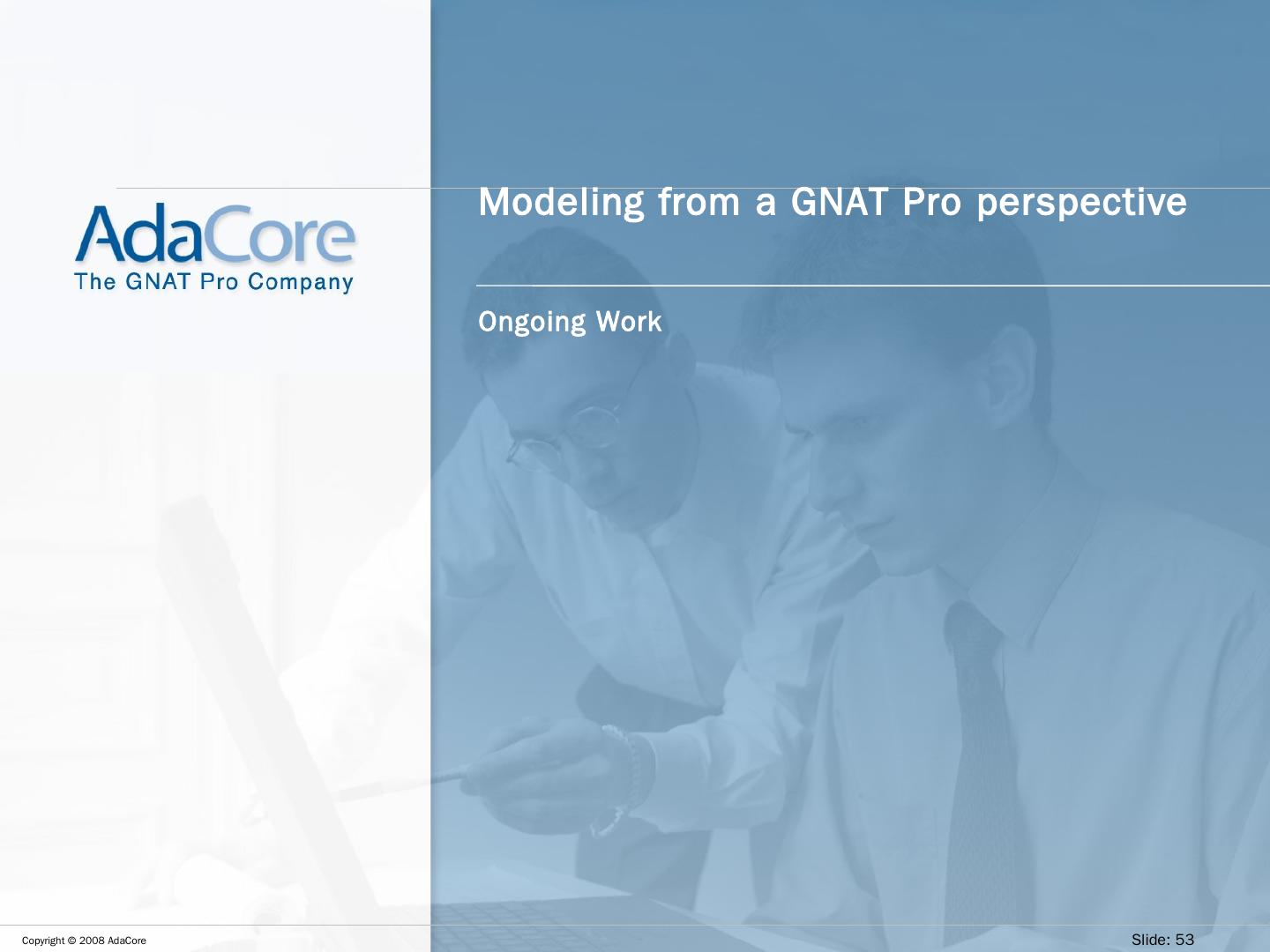 AdaCore
The GNAT Pro Company

Modeling from a GNAT Pro perspective

Ongoing Work

Copyright © 2008 AdaCore

Slide: 53